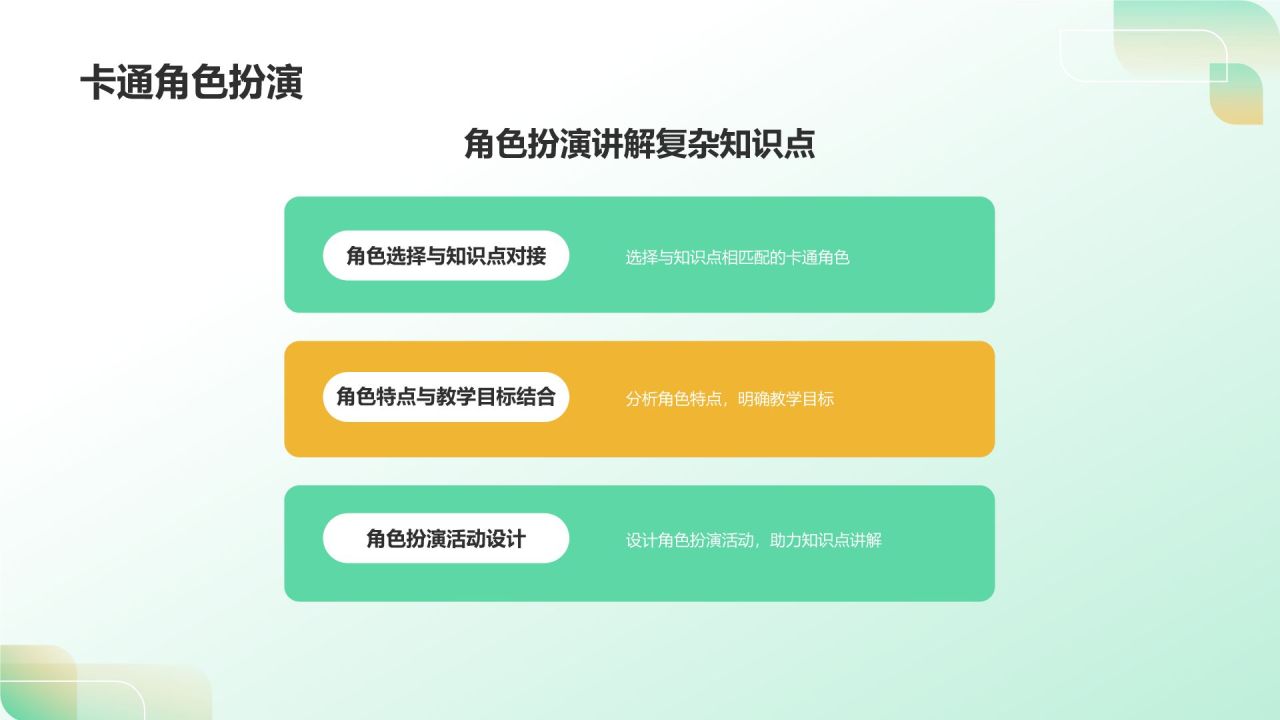 卡通角色扮演

角色扮演讲解复杂知识点

角色选择与知识点对接

选择与知识点相匹配的卡通角色

角色特点与教学目标结合

分析角色特点，明确教学目标

角色扮演活动设计

设计角色扮演活动，助力知识点讲解